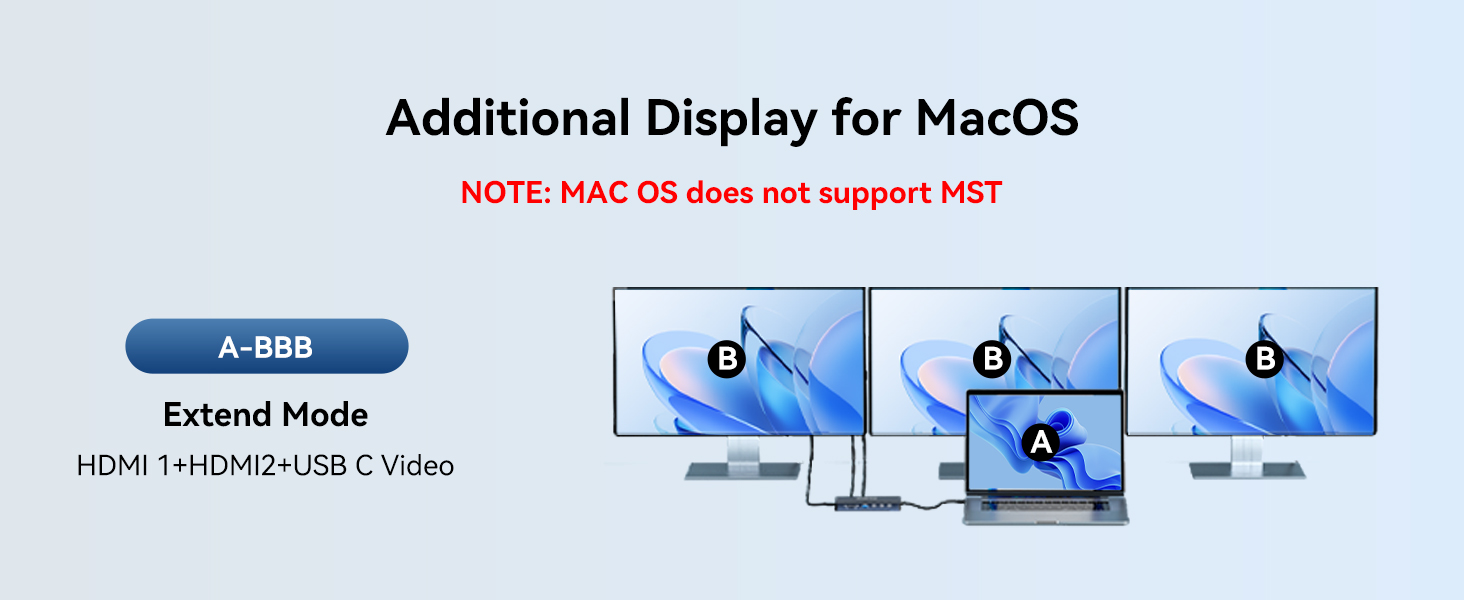 Additional Display for MacOS

NOTE: MAC OS does not support MST

A-BBB

Extend Mode

HDMI 1+HDMI2+USB C Video

B

B

B

A